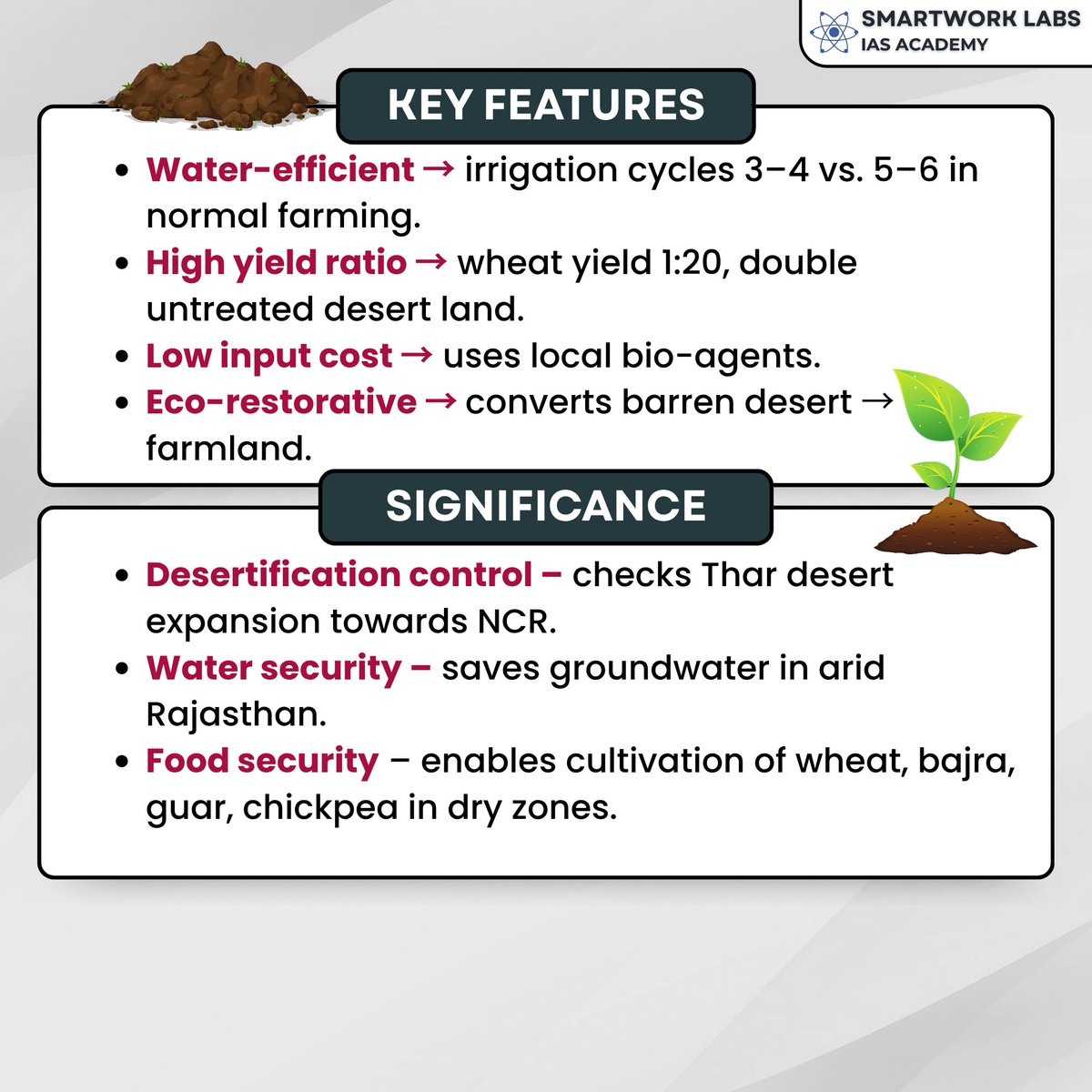 SMARTWORK LABS
IAS ACADEMY

KEY FEATURES

- Water-efficient → irrigation cycles 3–4 vs. 5–6 in normal farming.
- High yield ratio → wheat yield 1:20, double untreated desert land.
- Low input cost → uses local bio-agents.
- Eco-restorative → converts barren desert → farmland.

SIGNIFICANCE

- Desertification control – checks Thar desert expansion towards NCR.
- Water security – saves groundwater in arid Rajasthan.
- Food security – enables cultivation of wheat, bajra, guar, chickpea in dry zones.